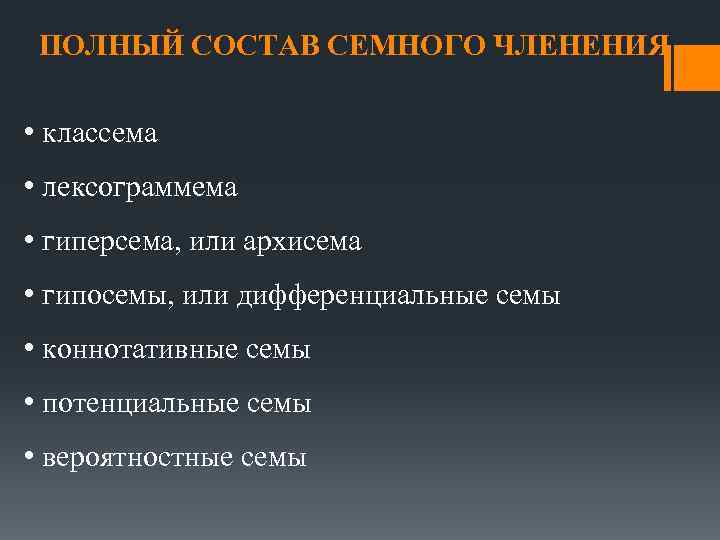 ПОЛНЫЙ СОСТАВ СЕМНОГО ЧЛЕНЕНИЯ

• классема

• лексограммема

• гиперсема, или архисема

• гипосемы, или дифференциальные семы

• коннотативные семы

• потенциальные семы

• вероятностные семы